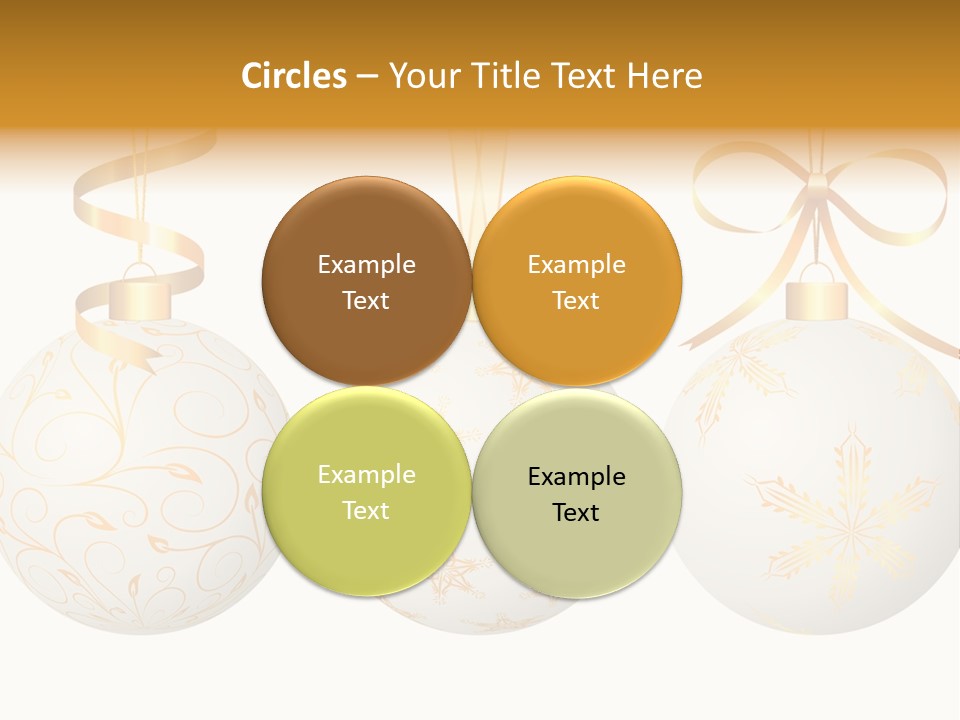 Circles – Your Title Text Here

Example Text

Example Text

Example Text

Example Text